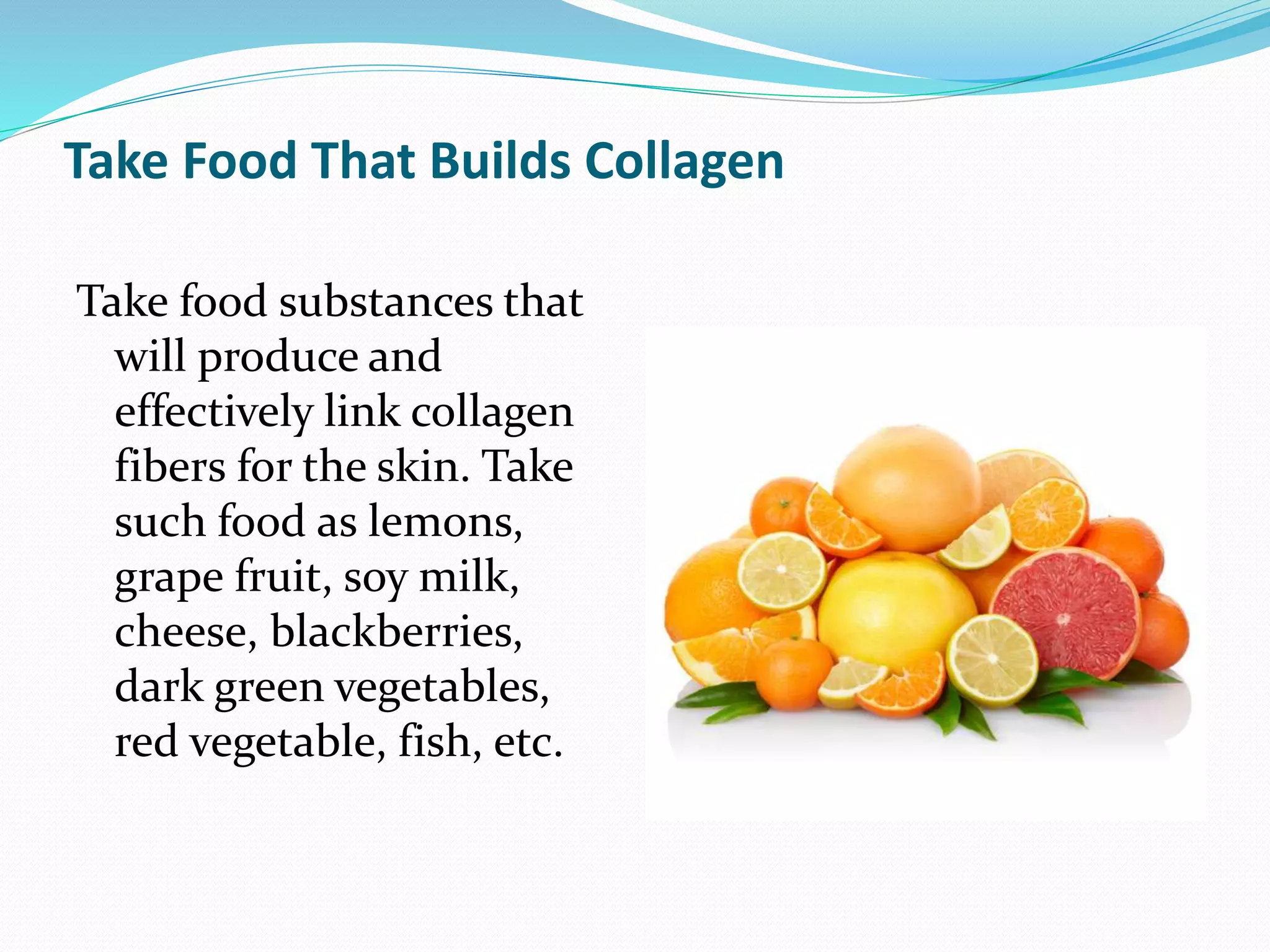 Take Food That Builds Collagen

Take food substances that will produce and effectively link collagen fibers for the skin. Take such food as lemons, grape fruit, soy milk, cheese, blackberries, dark green vegetables, red vegetable, fish, etc.